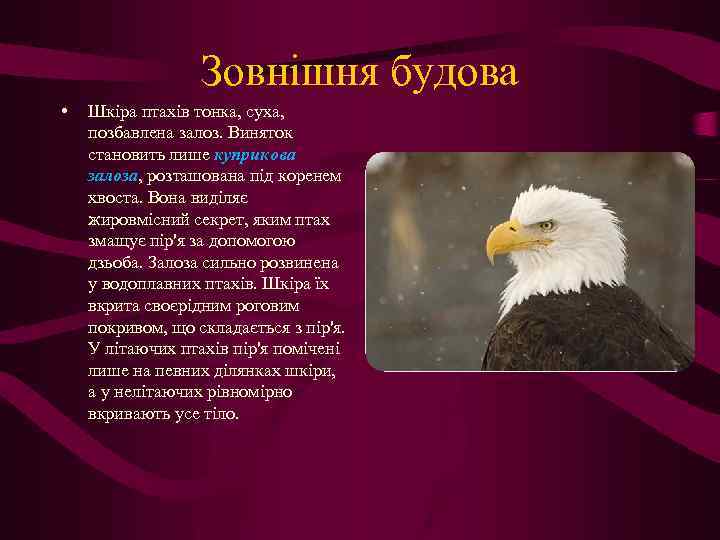 Зовнішня будова

• Шкіра птахів тонка, суха, позбавлена залоз. Виняток становить лише куприкова залоза, розташована під коренем хвоста. Вона виділяє жировмісний секрет, яким птах змащує пір'я за допомогою дзьоба. Залоза сильно розвинена у водоплавних птахів. Шкіра їх вкрита своєрідним роговим покривом, що складається з пір'я. У літаючих птахів пір'я помічені лише на певних ділянках шкіри, а у нелітаючих рівномірно вкривають усе тіло.